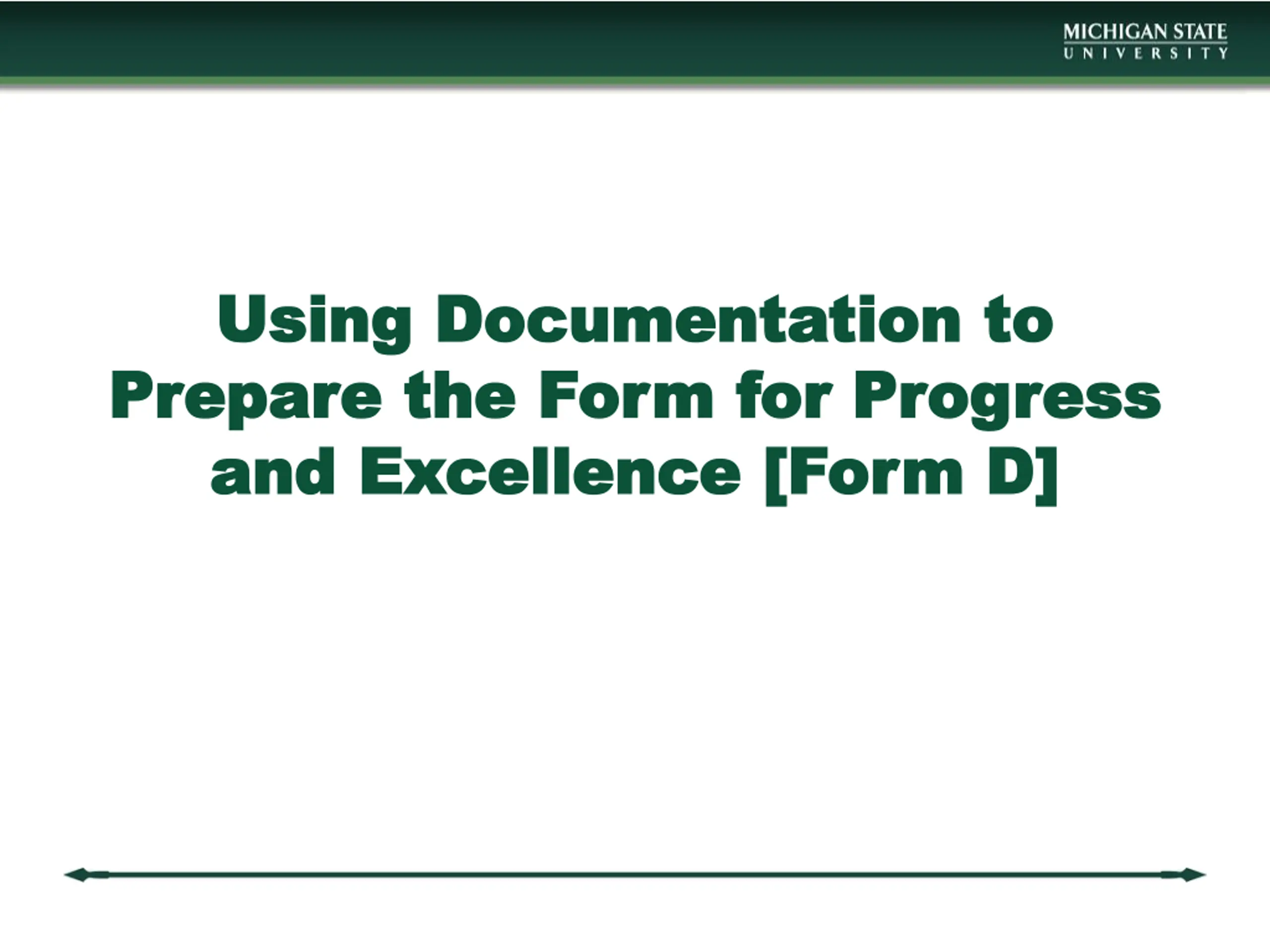 MICHIGAN STATE
UNIVERSITY

Using Documentation to Prepare the Form for Progress and Excellence [Form D]